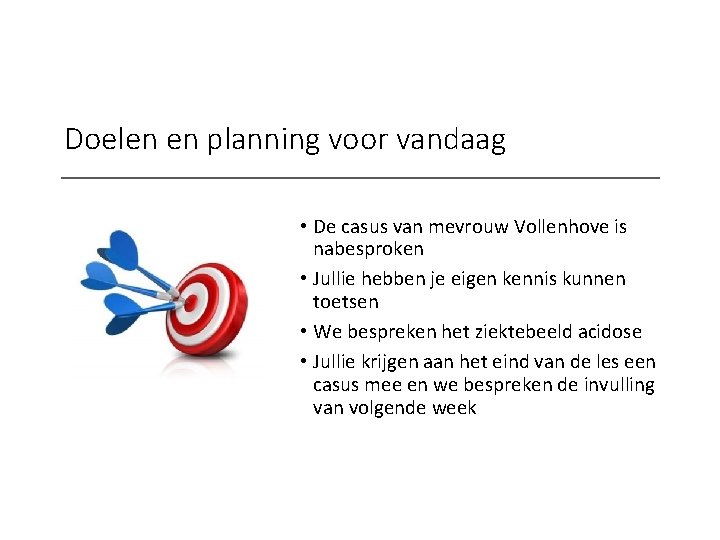 Doelen en planning voor vandaag

• De casus van mevrouw Vollenhove is nabesproken
• Jullie hebben je eigen kennis kunnen toetsen
• We bespreken het ziektebeeld acidose
• Jullie krijgen aan het eind van de les een casus mee en we bespreken de invulling van volgende week